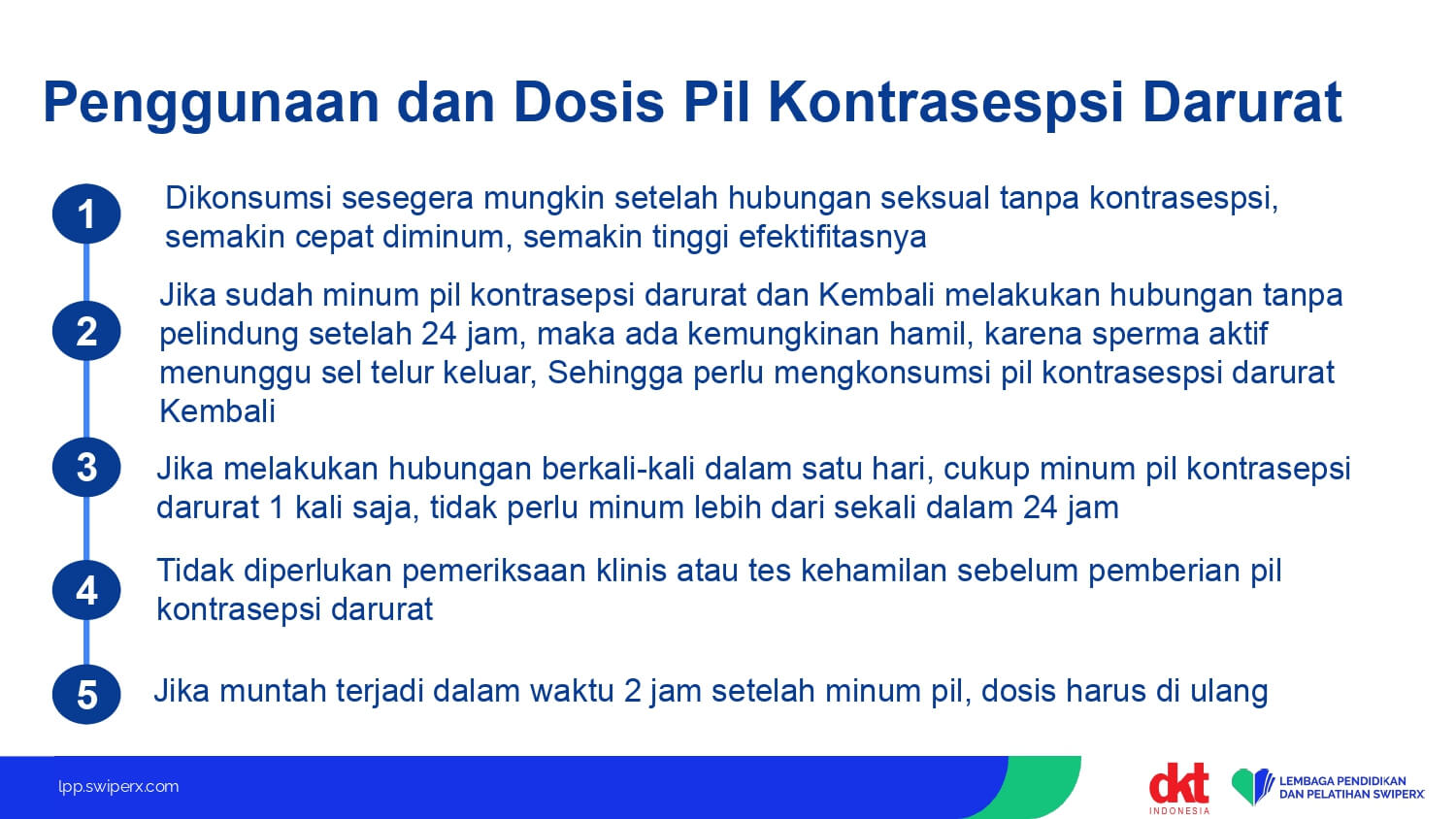 Penggunaan dan Dosis Pil Kontrasespsi Darurat

1 Dikonsumsi sesegera mungkin setelah hubungan seksual tanpa kontrasespsi, semakin cepat diminum, semakin tinggi efektifitasnya

2 Jika sudah minum pil kontrasepsi darurat dan Kembali melakukan hubungan tanpa pelindung setelah 24 jam, maka ada kemungkinan hamil, karena sperma aktif menunggu sel telur keluar, Sehingga perlu mengkonsumsi pil kontrasespsi darurat Kembali

3 Jika melakukan hubungan berkali-kali dalam satu hari, cukup minum pil kontrasepsi darurat 1 kali saja, tidak perlu minum lebih dari sekali dalam 24 jam

4 Tidak diperlukan pemeriksaan klinis atau tes kehamilan sebelum pemberian pil kontrasepsi darurat

5 Jika muntah terjadi dalam waktu 2 jam setelah minum pil, dosis harus di ulang

lpp.swiperx.com

dkt INDONESIA

LEMBAGA PENDIDIKAN DAN PELATIHAN SWIPERX